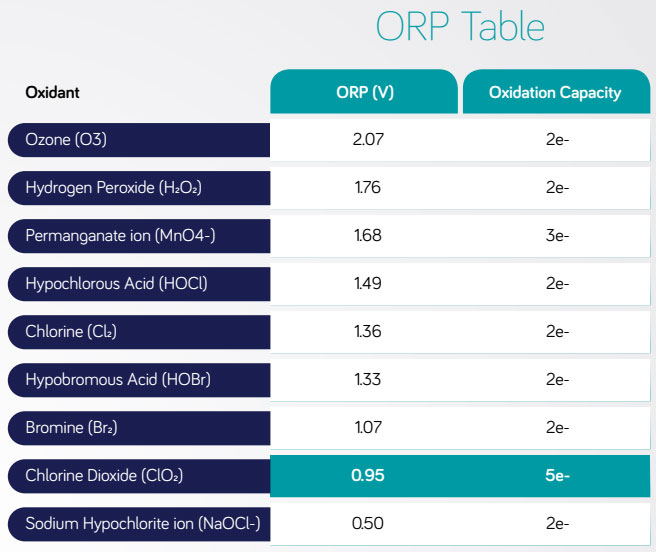 ORP Table

| Oxidant | ORP (V) | Oxidation Capacity |
|---|---|---|
| Ozone (O3) | 2.07 | 2e- |
| Hydrogen Peroxide ($H_2O_2$) | 1.76 | 2e- |
| Permanganate ion (MnO4-) | 1.68 | 3e- |
| Hypochlorous Acid (HOCl) | 1.49 | 2e- |
| Chlorine ($Cl_2$) | 1.36 | 2e- |
| Hypobromous Acid (HOBr) | 1.33 | 2e- |
| Bromine ($Br_2$) | 1.07 | 2e- |
| Chlorine Dioxide ($ClO_2$) | 0.95 | 5e- |
| Sodium Hypochlorite ion (NaOCl-) | 0.50 | 2e- |